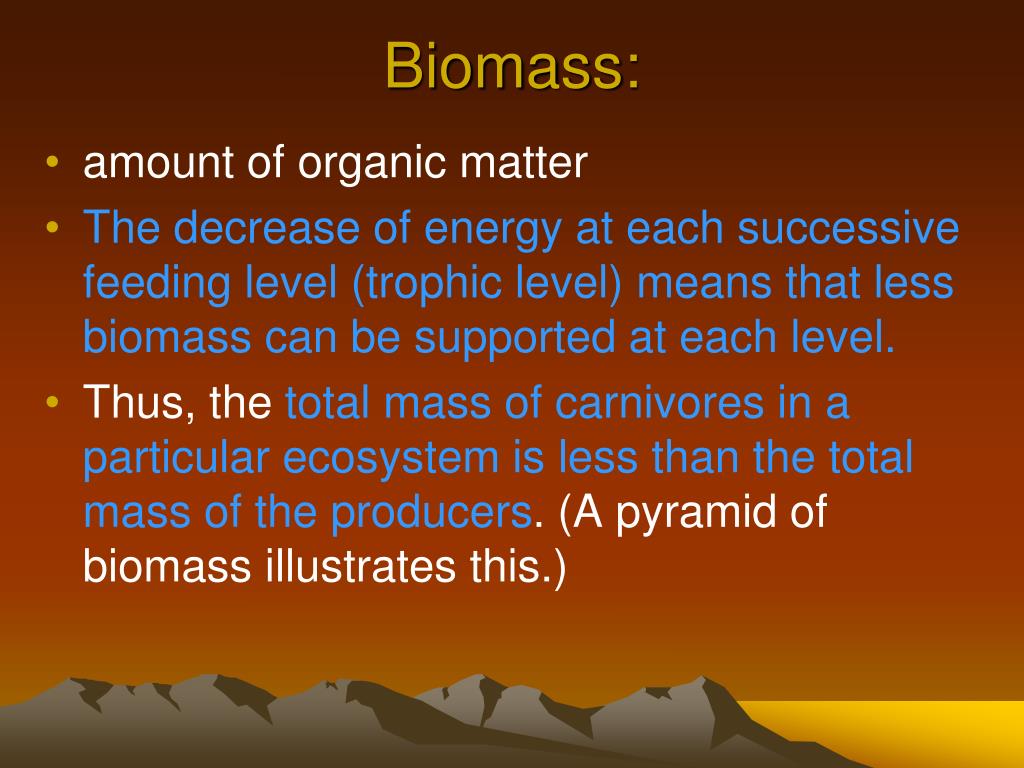 Biomass:

• amount of organic matter
• The decrease of energy at each successive feeding level (trophic level) means that less biomass can be supported at each level.
• Thus, the total mass of carnivores in a particular ecosystem is less than the total mass of the producers. (A pyramid of biomass illustrates this.)